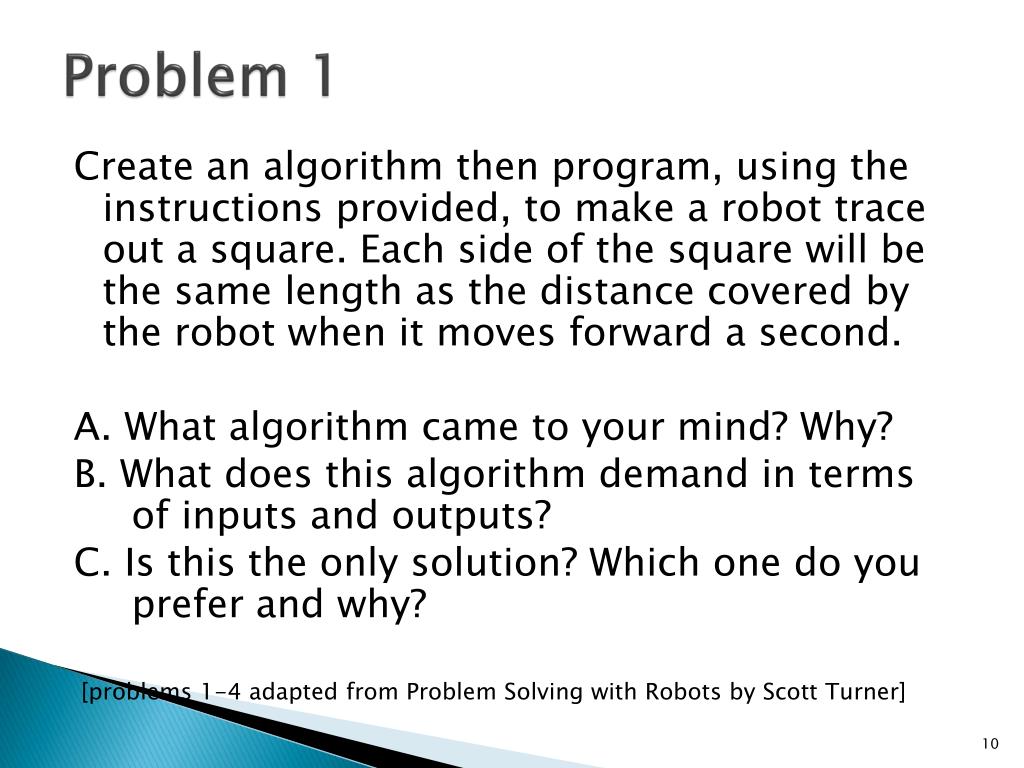 Problem 1

Create an algorithm then program, using the instructions provided, to make a robot trace out a square. Each side of the square will be the same length as the distance covered by the robot when it moves forward a second.

A. What algorithm came to your mind? Why?

B. What does this algorithm demand in terms of inputs and outputs?

C. Is this the only solution? Which one do you prefer and why?

[problems 1-4 adapted from Problem Solving with Robots by Scott Turner]

10